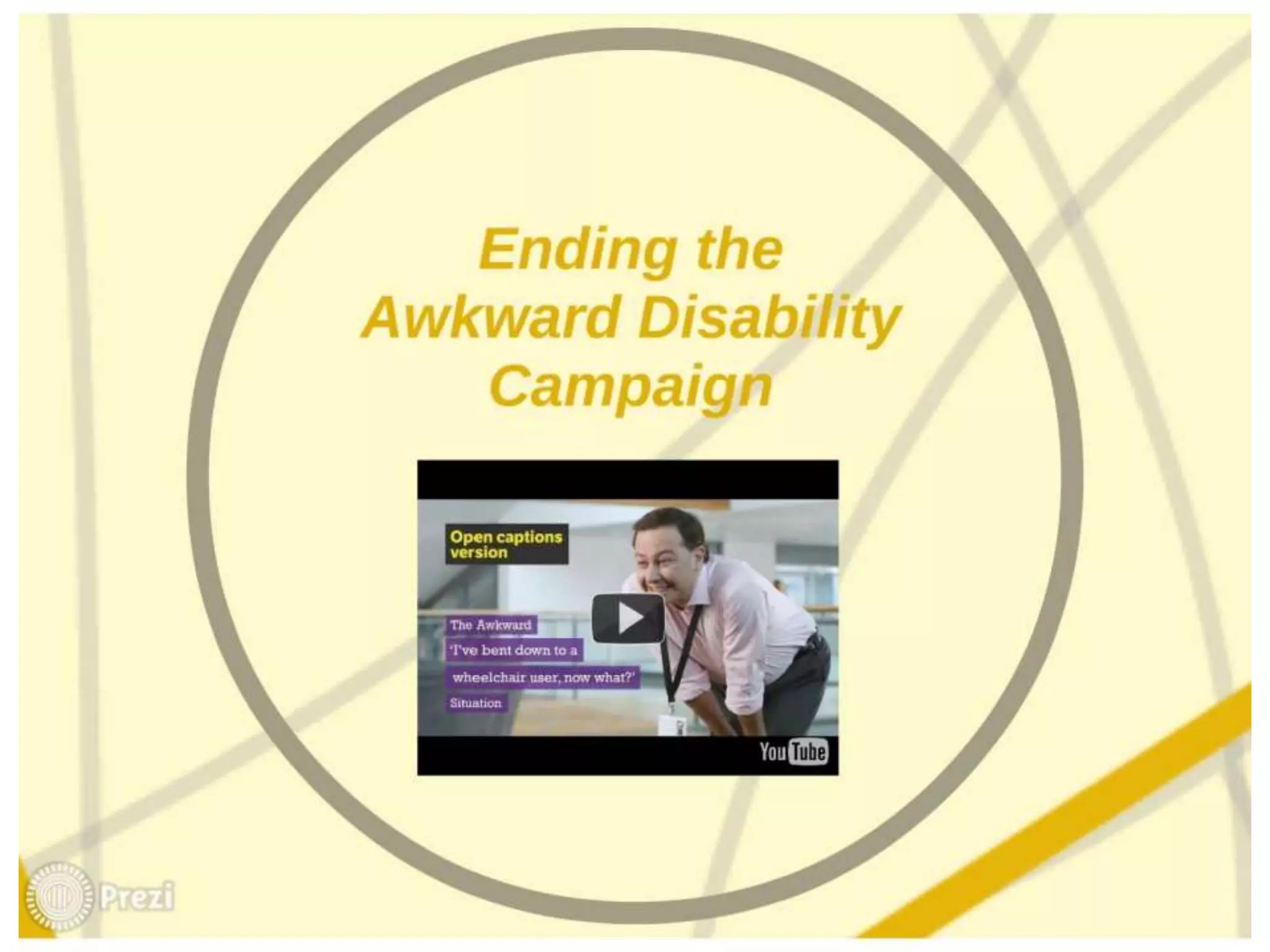 Ending the Awkward Disability Campaign

Open captions version

The Awkward
'I've bent down to a
wheelchair user, now what?'
Situation

YouTube

Prezi